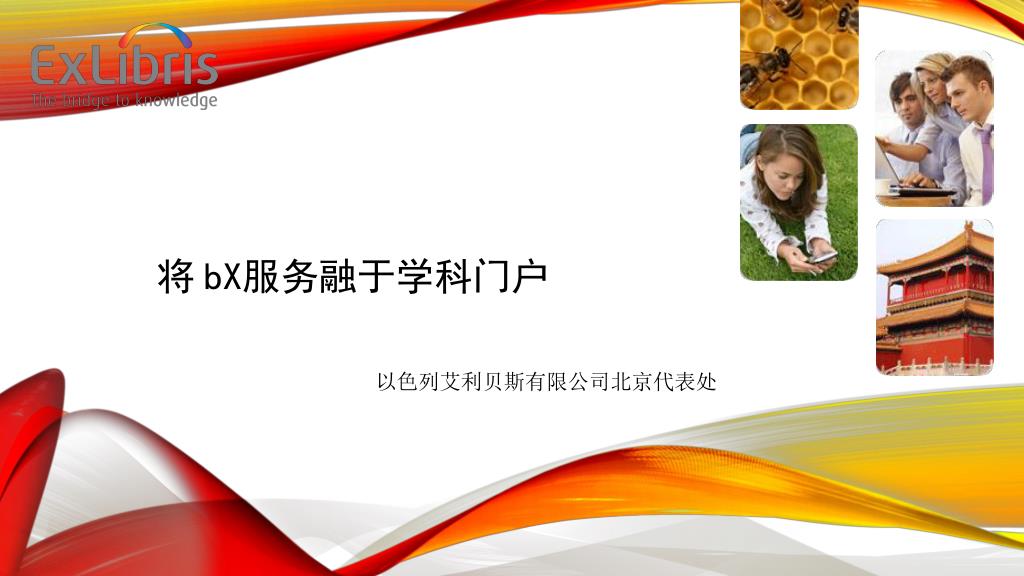 ExLibris
The bridge to knowledge

将 bX服务融于学科门户

以色列艾利贝斯有限公司北京代表处